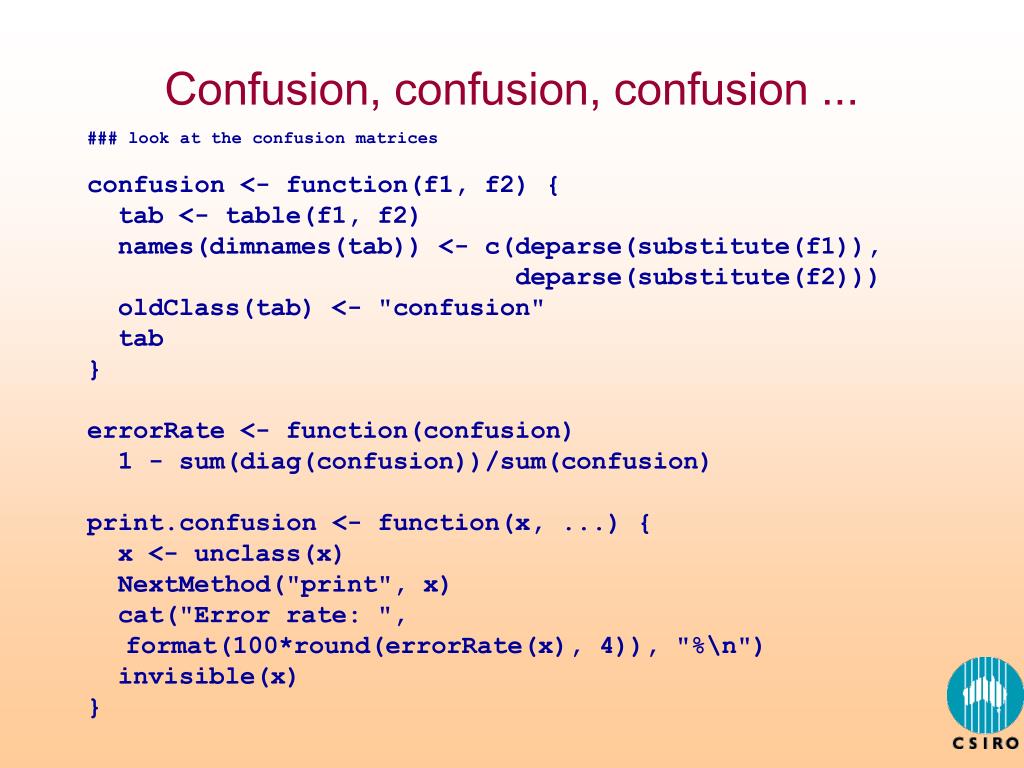 Confusion, confusion, confusion ...

### look at the confusion matrices

confusion <- function(f1, f2) {
  tab <- table(f1, f2)
  names(dimnames(tab)) <- c(deparse(substitute(f1)),
                             deparse(substitute(f2)))
  oldClass(tab) <- "confusion"
  tab
}

errorRate <- function(confusion)
  1 - sum(diag(confusion))/sum(confusion)

print.confusion <- function(x, ...) {
  x <- unclass(x)
  NextMethod("print", x)
  cat("Error rate: ",
   format(100*round(errorRate(x), 4)), "%\n")
  invisible(x)
}

CSIRO